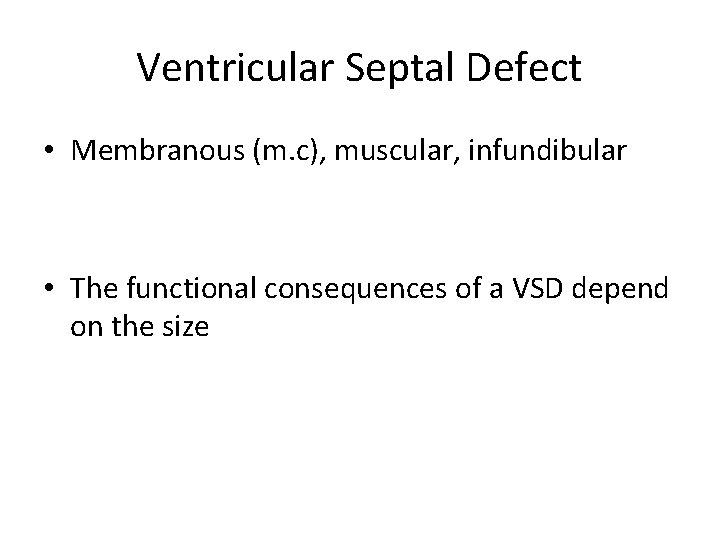 Ventricular Septal Defect

• Membranous (m.c), muscular, infundibular

• The functional consequences of a VSD depend on the size